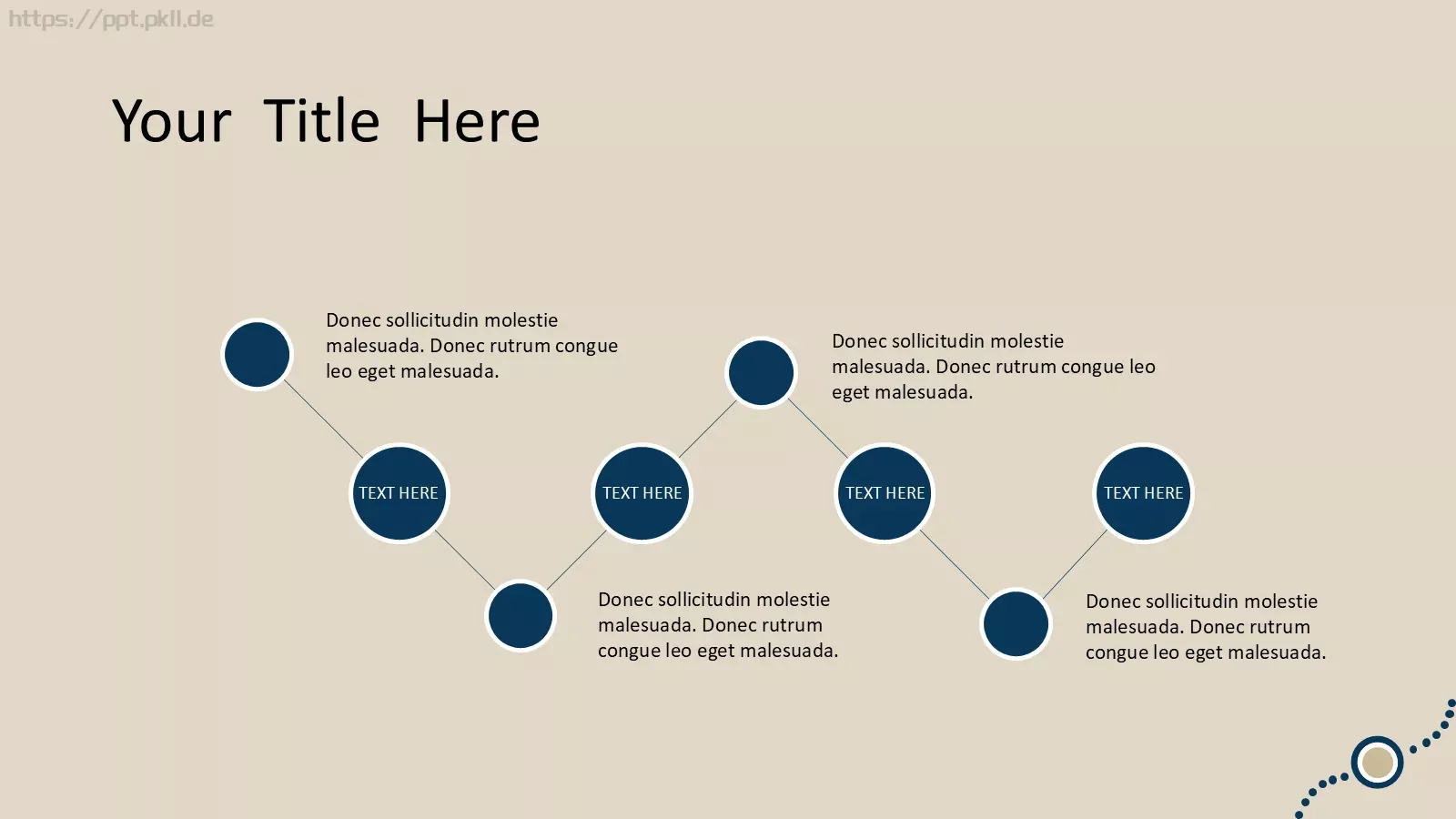 https://ppt.pkll.de

Your Title Here

Donec sollicitudin molestie malesuada. Donec rutrum congue leo eget malesuada.

Donec sollicitudin molestie malesuada. Donec rutrum congue leo eget malesuada.

TEXT HERE

TEXT HERE

TEXT HERE

TEXT HERE

Donec sollicitudin molestie malesuada. Donec rutrum congue leo eget malesuada.

Donec sollicitudin molestie malesuada. Donec rutrum congue leo eget malesuada.